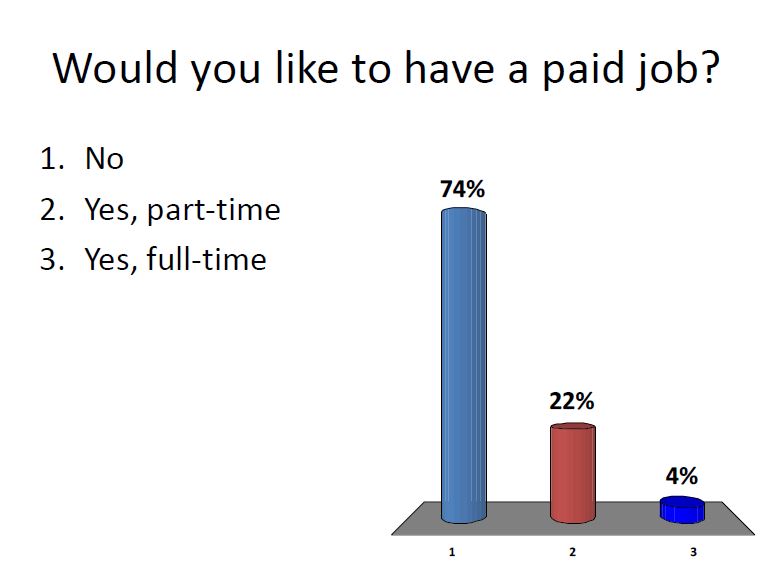 Would you like to have a paid job?

1. No
2. Yes, part-time
3. Yes, full-time

74%
22%
4%
1
2
3